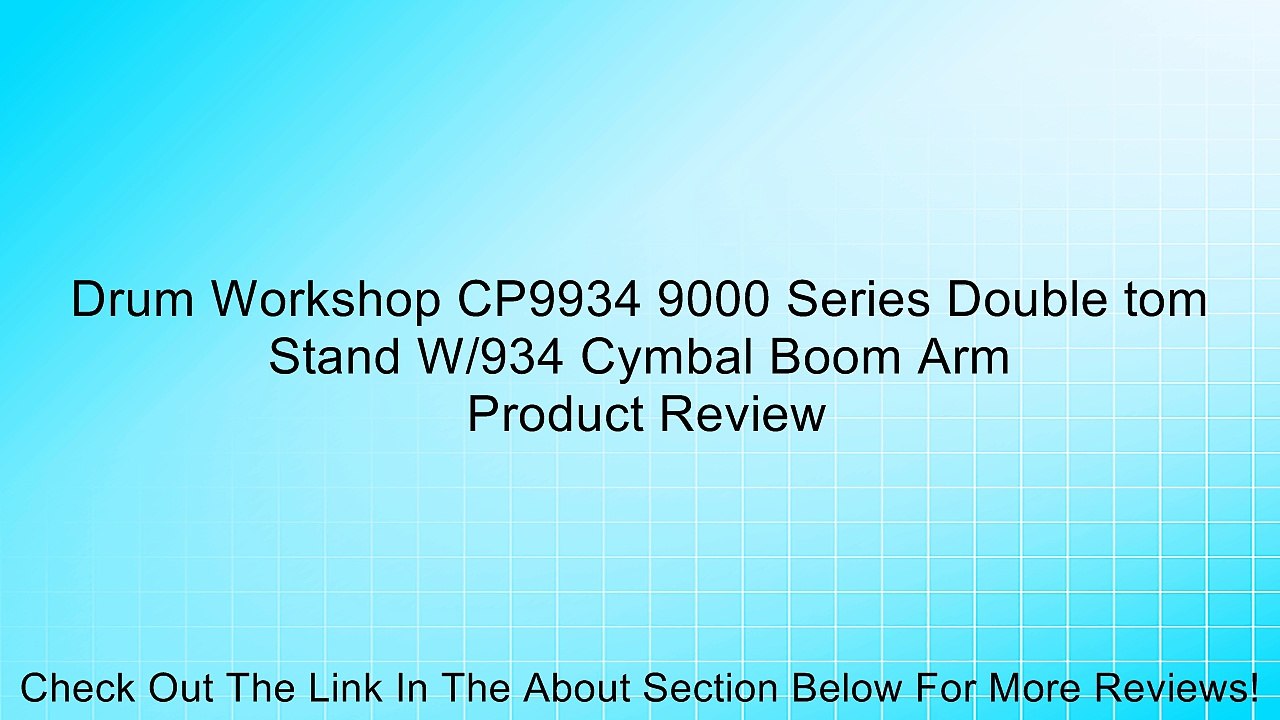 Drum Workshop CP9934 9000 Series Double tom Stand W/934 Cymbal Boom Arm
Product Review

Check Out The Link In The About Section Below For More Reviews!